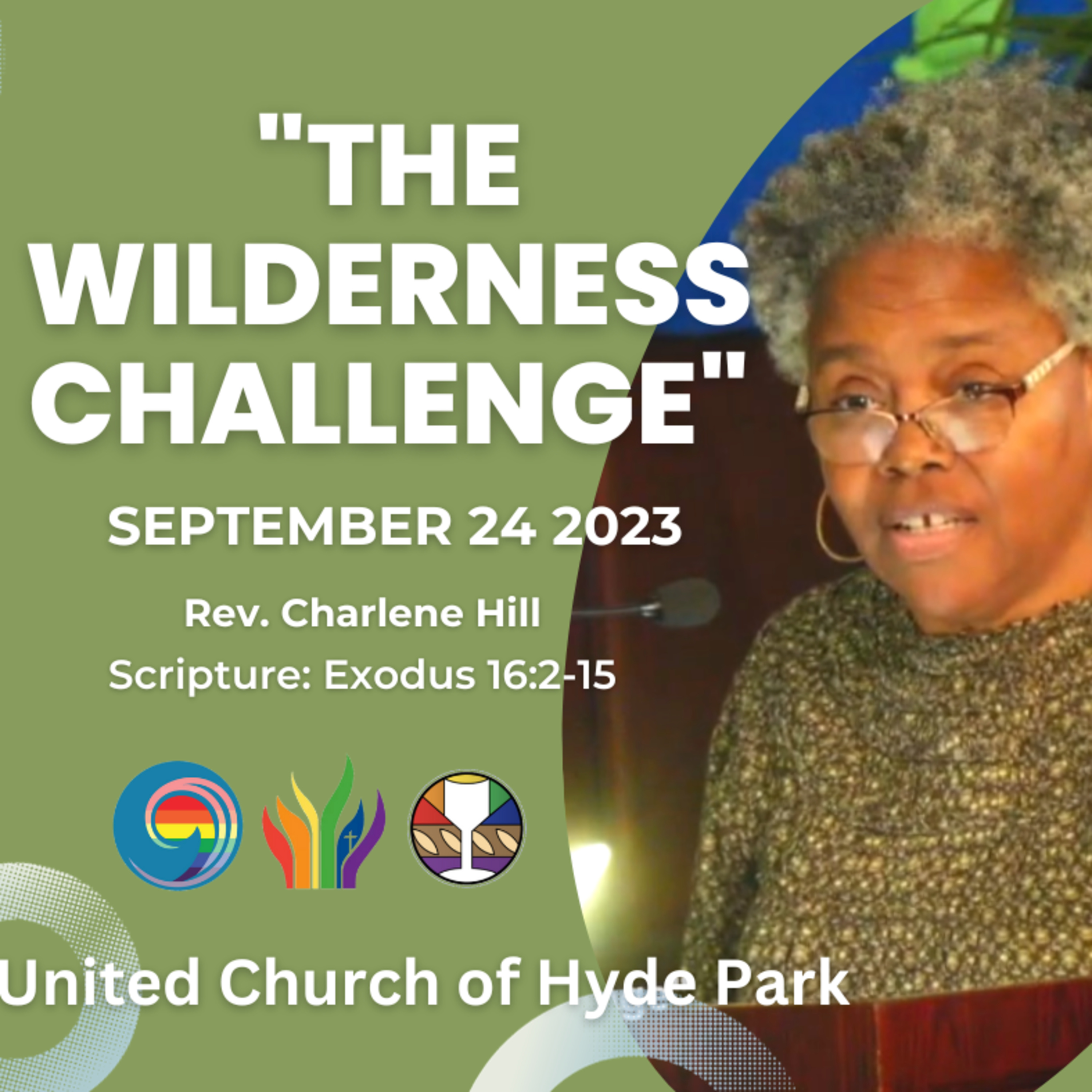 "THE WILDERNESS CHALLENGE"

SEPTEMBER 24 2023

Rev. Charlene Hill

Scripture: Exodus 16:2-15

United Church of Hyde Park